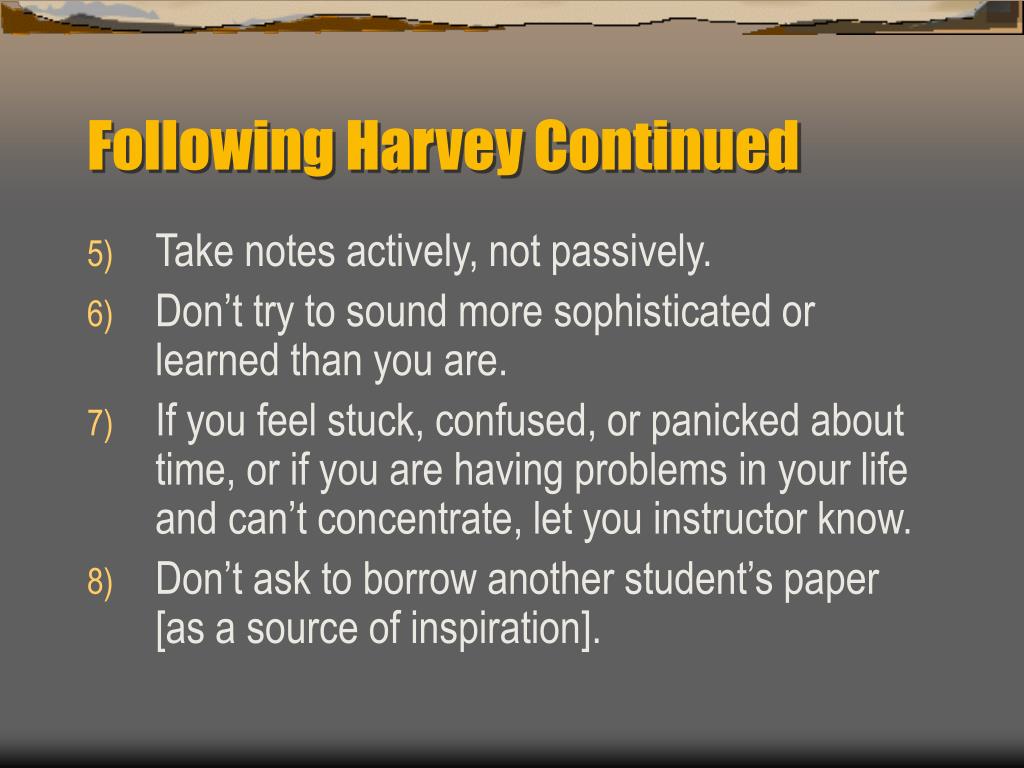 Following Harvey Continued

5) Take notes actively, not passively.

6) Don’t try to sound more sophisticated or learned than you are.

7) If you feel stuck, confused, or panicked about time, or if you are having problems in your life and can’t concentrate, let you instructor know.

8) Don’t ask to borrow another student’s paper [as a source of inspiration].